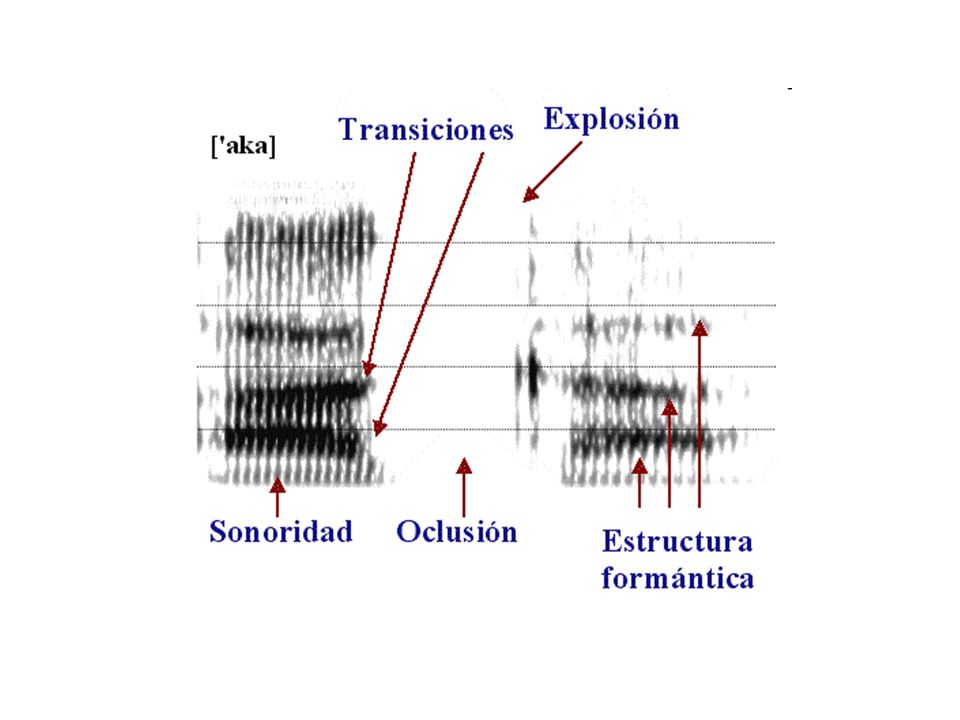 ['aka]

Transiciones

Explosión

Sonoridad

Oclusión

Estructura formántica